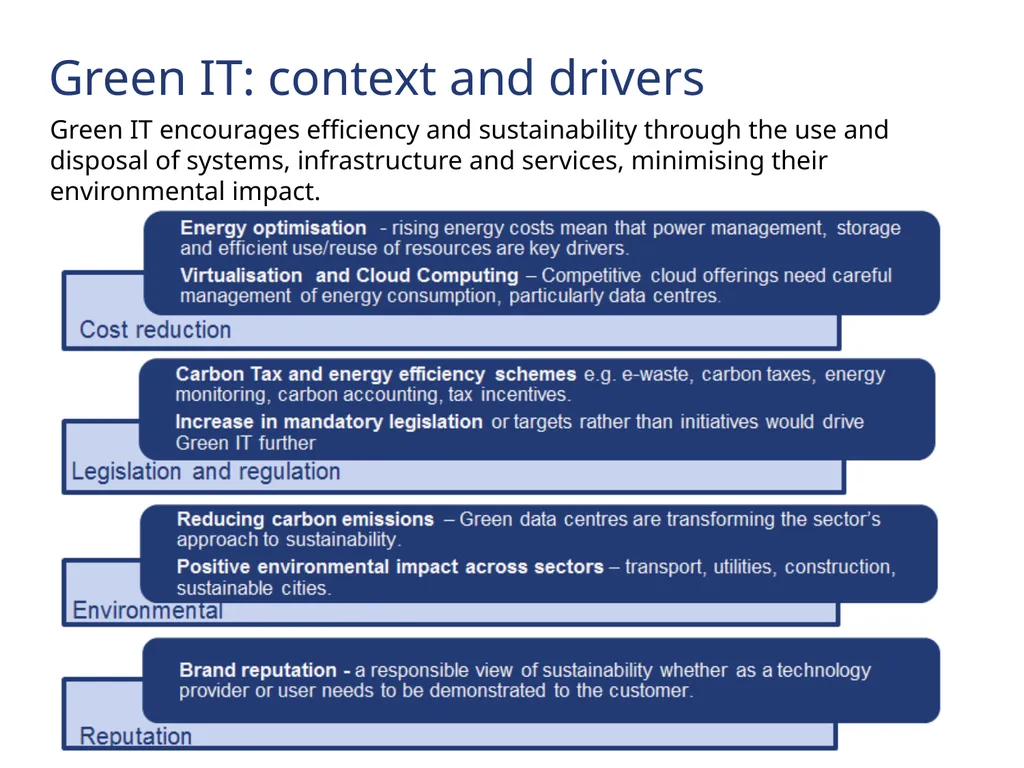 Green IT: context and drivers

Green IT encourages efficiency and sustainability through the use and disposal of systems, infrastructure and services, minimising their environmental impact.

Energy optimisation - rising energy costs mean that power management, storage and efficient use/reuse of resources are key drivers.

Virtualisation and Cloud Computing – Competitive cloud offerings need careful management of energy consumption, particularly data centres.

Cost reduction

Carbon Tax and energy efficiency schemes e.g. e-waste, carbon taxes, energy monitoring, carbon accounting, tax incentives.

Increase in mandatory legislation or targets rather than initiatives would drive Green IT further

Legislation and regulation

Reducing carbon emissions – Green data centres are transforming the sector's approach to sustainability.

Positive environmental impact across sectors – transport, utilities, construction, sustainable cities.

Environmental

Brand reputation - a responsible view of sustainability whether as a technology provider or user needs to be demonstrated to the customer.

Reputation